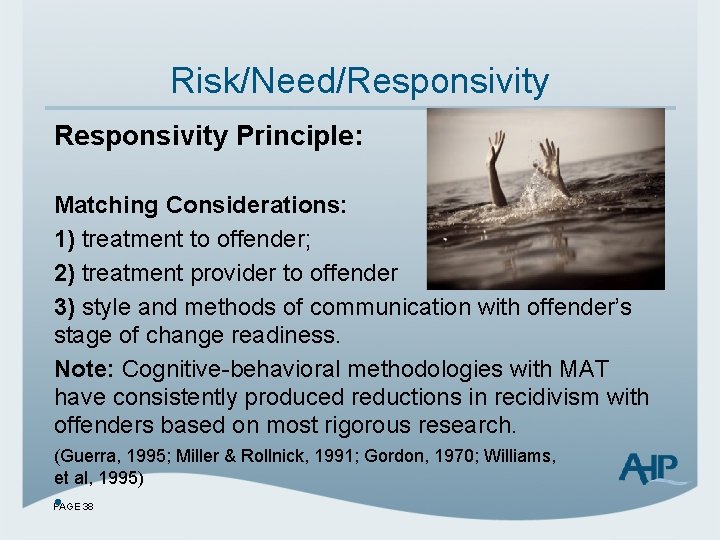 Risk/Need/Responsivity

Responsivity Principle:

Matching Considerations:

1) treatment to offender;

2) treatment provider to offender

3) style and methods of communication with offender's stage of change readiness.

Note: Cognitive-behavioral methodologies with MAT have consistently produced reductions in recidivism with offenders based on most rigorous research.

(Guerra, 1995; Miller & Rollnick, 1991; Gordon, 1970; Williams, et al, 1995)

AHP

PAGE 38